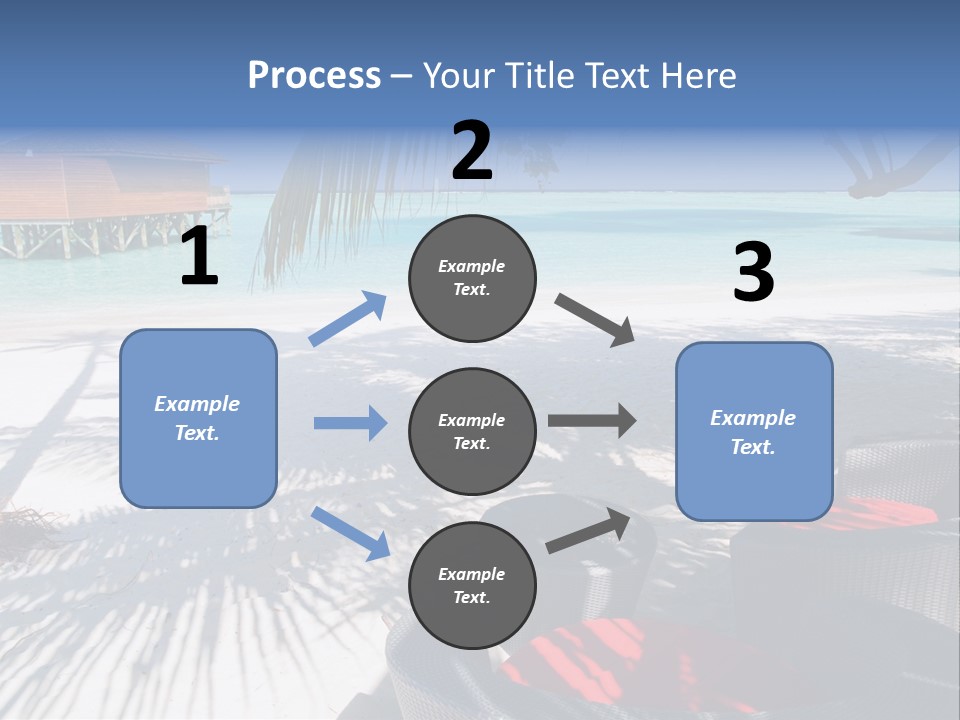 Process – Your Title Text Here

1

Example Text.

2

Example Text.

Example Text.

Example Text.

3

Example Text.